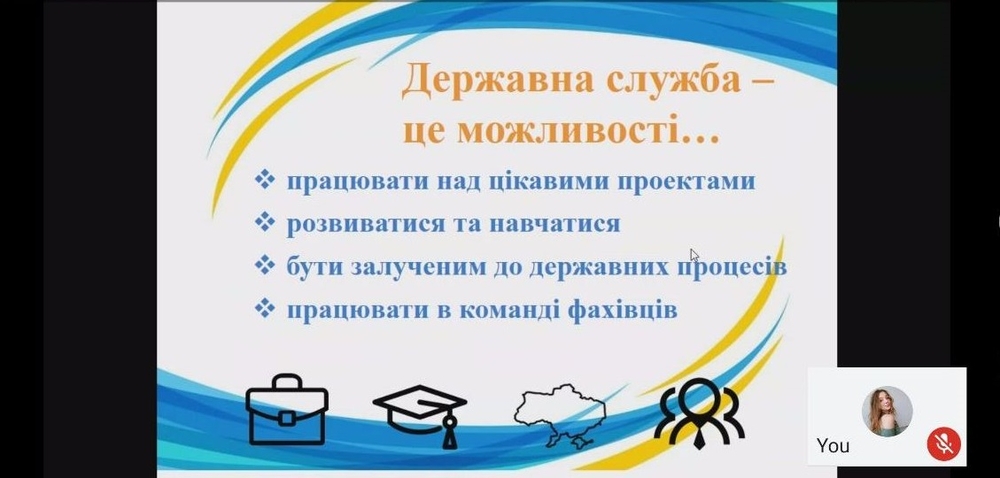 Державна служба – це можливості…

❖ працювати над цікавими проектами
❖ розвиватися та навчатися
❖ бути залученим до державних процесів
❖ працювати в команді фахівців

You